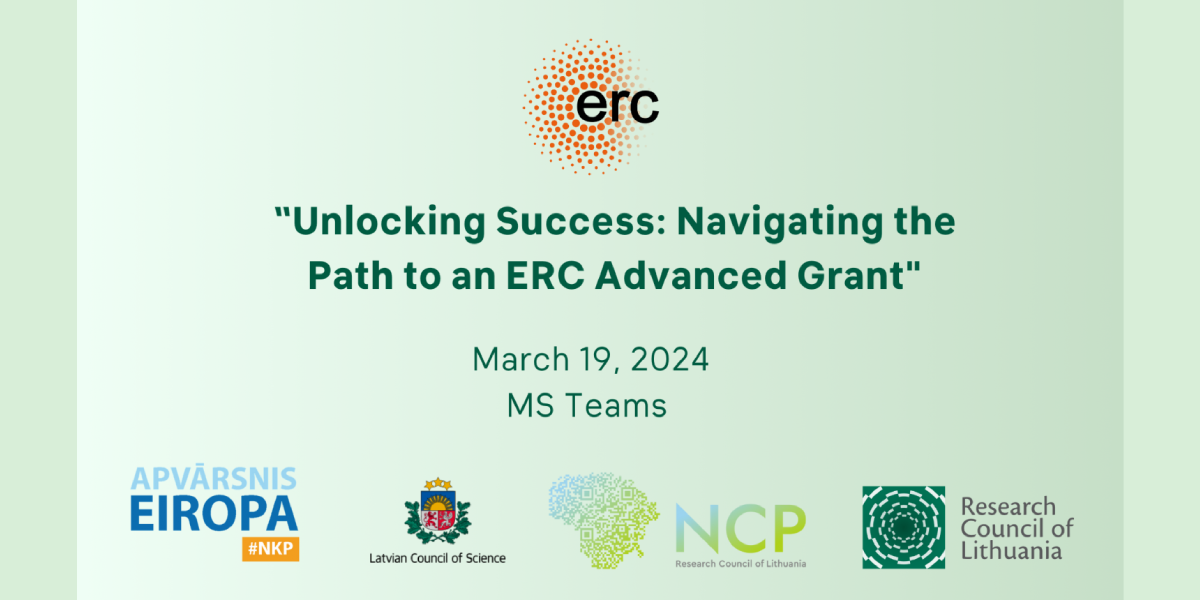 erc

"Unlocking Success: Navigating the Path to an ERC Advanced Grant"

March 19, 2024
MS Teams

APVĀRSNIS
EIROPA
#NKP

Latvian Council of Science

NCP
Research Council of Lithuania

Research Council of Lithuania